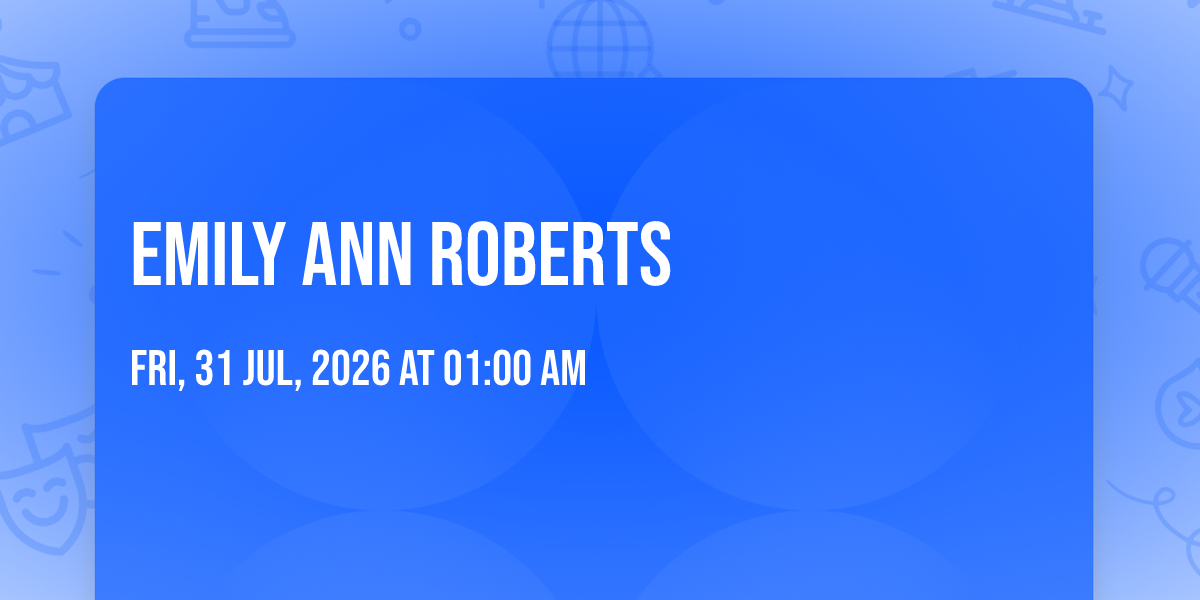 EMILY ANN ROBERTS

FRI, 31 JUL, 2026 AT 01:00 AM